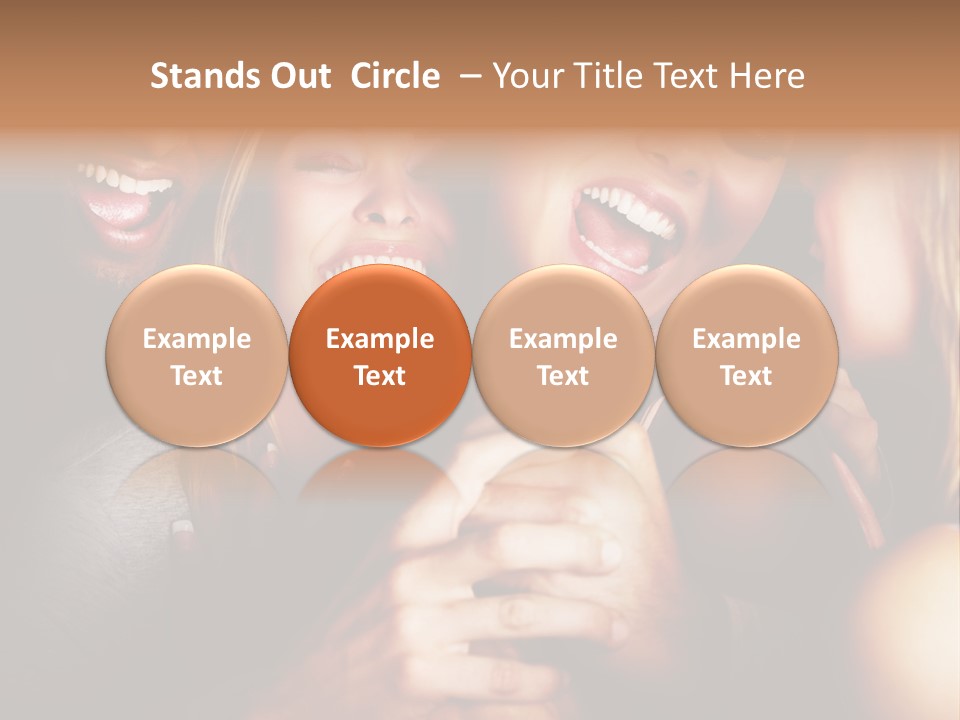 Stands Out  Circle  – Your Title Text Here

Example Text

Example Text

Example Text

Example Text